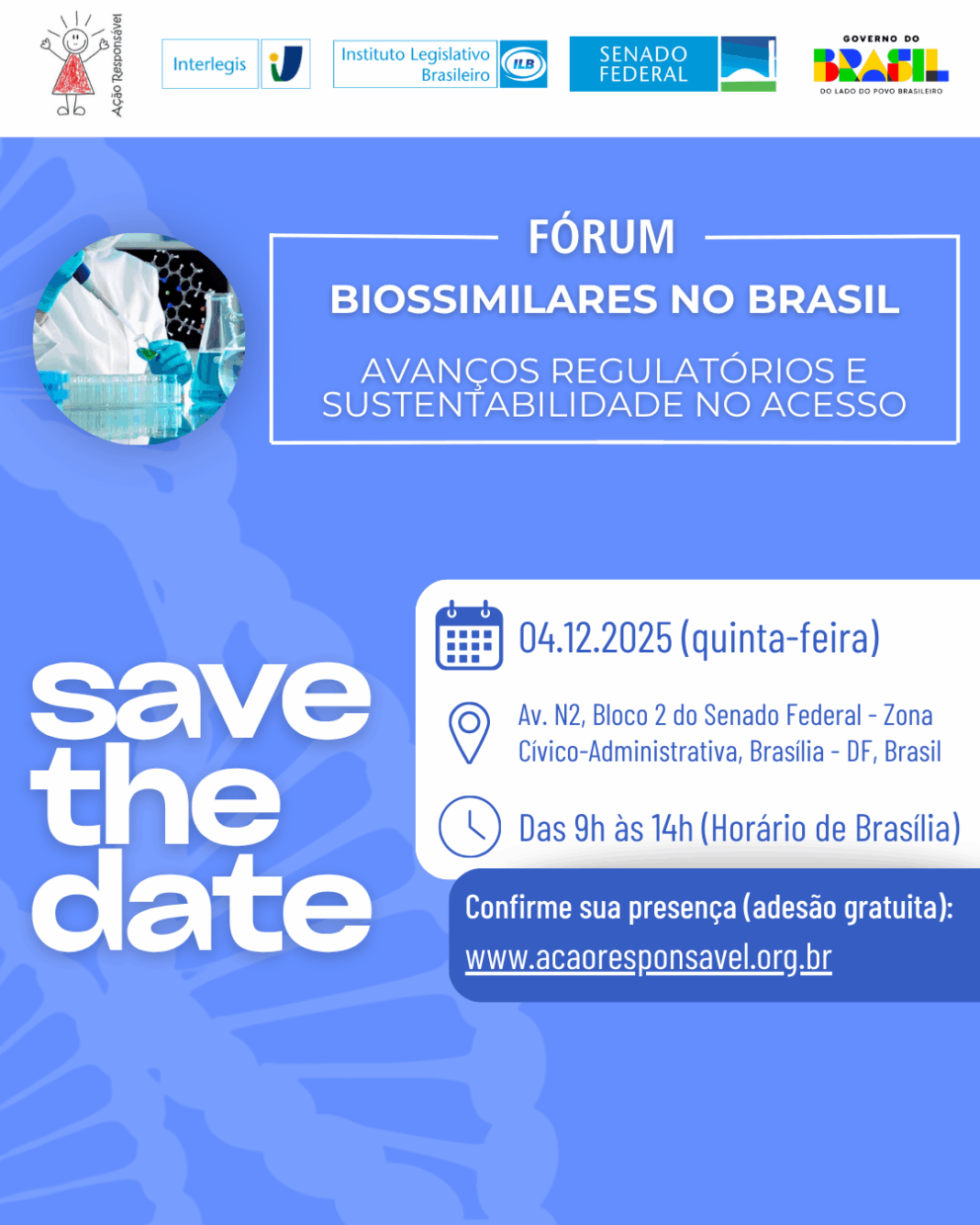 Ação Responsável

Interlegis

Instituto Legislativo Brasileiro ILB

SENADO FEDERAL

GOVERNO DO BRASIL DO LADO DO POVO BRASILEIRO

FÓRUM

BIOSSIMILARES NO BRASIL

AVANÇOS REGULATÓRIOS E SUSTENTABILIDADE NO ACESSO

save the date

04.12.2025 (quinta-feira)

Av. N2, Bloco 2 do Senado Federal - Zona Cívico-Administrativa, Brasília - DF, Brasil

Das 9h às 14h (Horário de Brasília)

Confirme sua presença (adesão gratuita):

www.acaoresponsavel.org.br